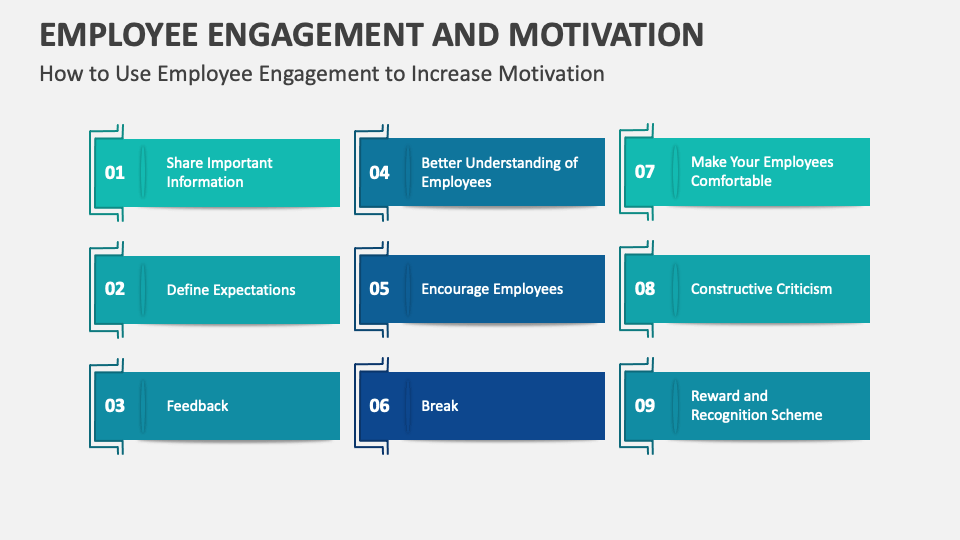 EMPLOYEE ENGAGEMENT AND MOTIVATION

How to Use Employee Engagement to Increase Motivation

01 Share Important Information

02 Define Expectations

03 Feedback

04 Better Understanding of Employees

05 Encourage Employees

06 Break

07 Make Your Employees Comfortable

08 Constructive Criticism

09 Reward and Recognition Scheme